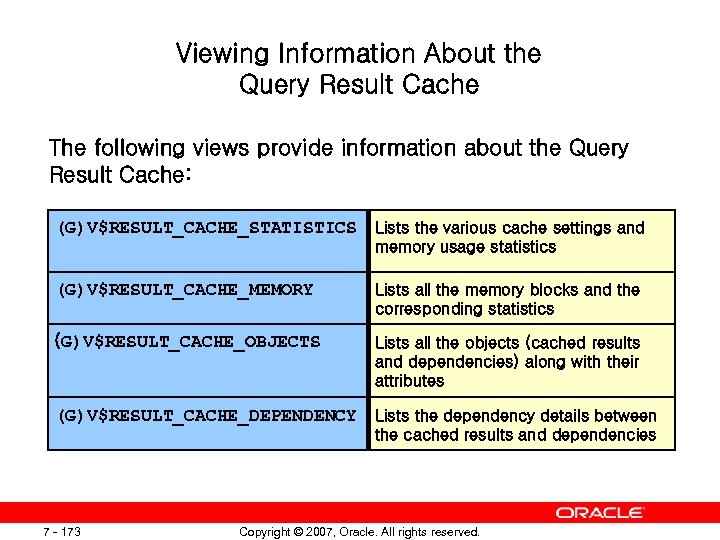 Viewing Information About the Query Result Cache

The following views provide information about the Query Result Cache:

| | |
|---|---|
| (G)V$RESULT_CACHE_STATISTICS | Lists the various cache settings and memory usage statistics |
| (G)V$RESULT_CACHE_MEMORY | Lists all the memory blocks and the corresponding statistics |
| (G)V$RESULT_CACHE_OBJECTS | Lists all the objects (cached results and dependencies) along with their attributes |
| (G)V$RESULT_CACHE_DEPENDENCY | Lists the dependency details between the cached results and dependencies |

ORACLE

7 - 173

Copyright © 2007, Oracle. All rights reserved.